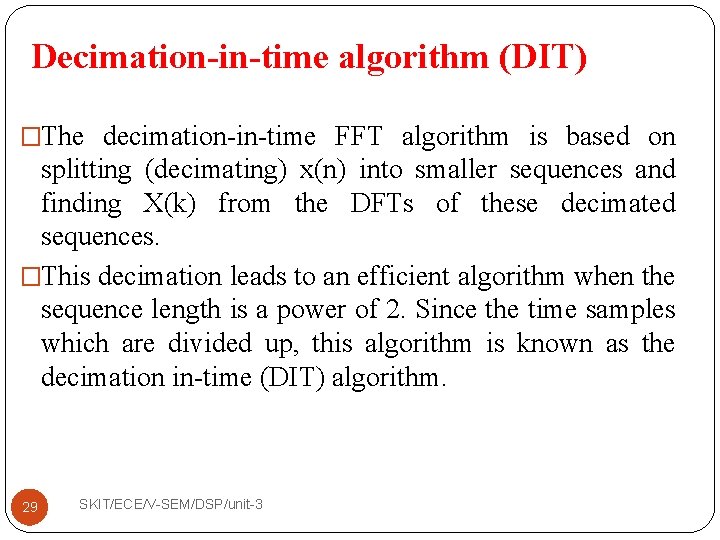 Decimation-in-time algorithm (DIT)

□The decimation-in-time FFT algorithm is based on splitting (decimating) x(n) into smaller sequences and finding X(k) from the DFTs of these decimated sequences.

□This decimation leads to an efficient algorithm when the sequence length is a power of 2. Since the time samples which are divided up, this algorithm is known as the decimation in-time (DIT) algorithm.

29

SKIT/ECE/V-SEM/DSP/unit-3